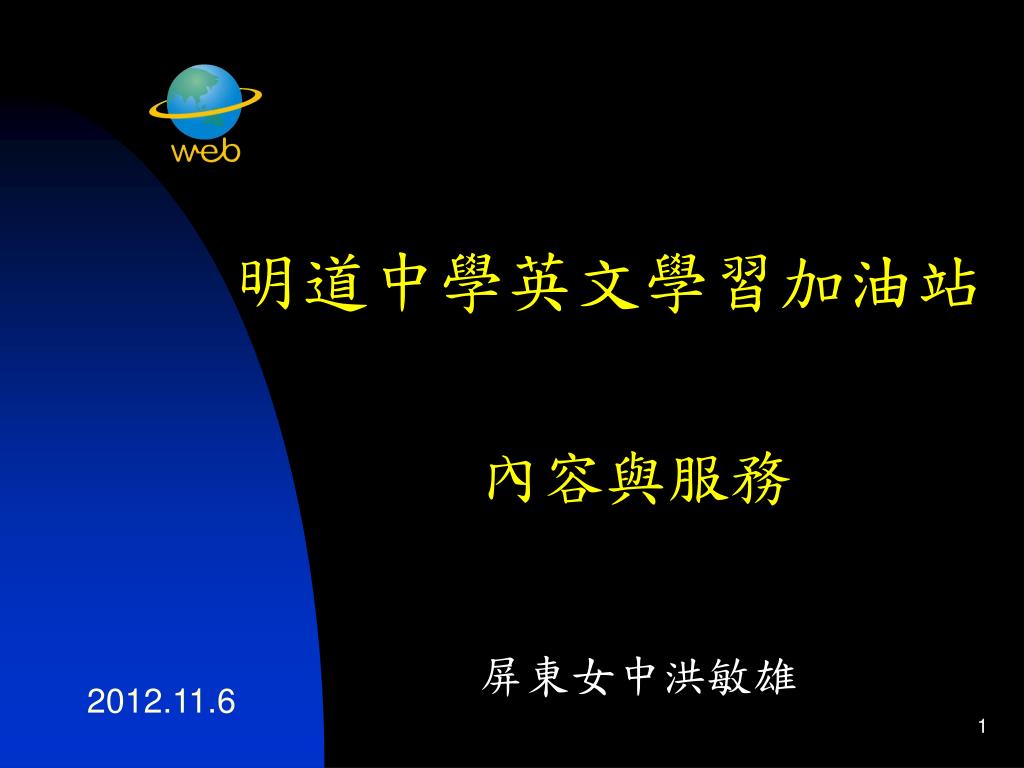 web

明道中學英文學習加油站

內容與服務

屏東女中洪敏雄

2012.11.6

1